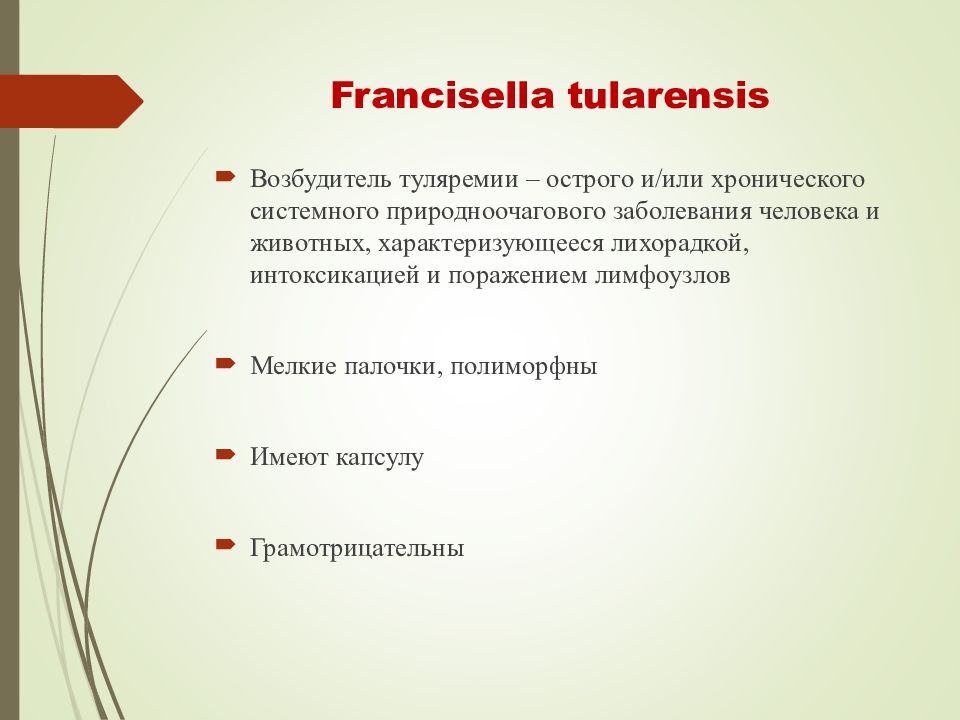 Francisella tularensis

Возбудитель туляремии – острого и/или хронического системного природноочагового заболевания человека и животных, характеризующееся лихорадкой, интоксикацией и поражением лимфоузлов

Мелкие палочки, полиморфны

Имеют капсулу

Грамотрицательны